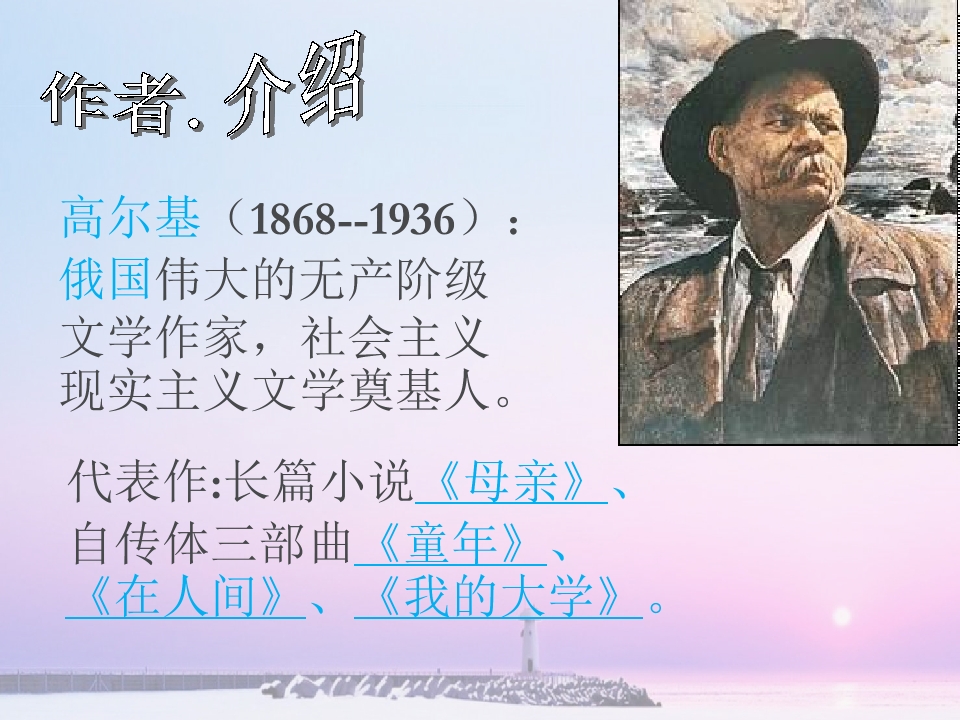 作者.介绍

高尔基（1868--1936）：俄国伟大的无产阶级文学作家，社会主义现实主义文学奠基人。

代表作:长篇小说《母亲》、自传体三部曲《童年》、《在人间》、《我的大学》。